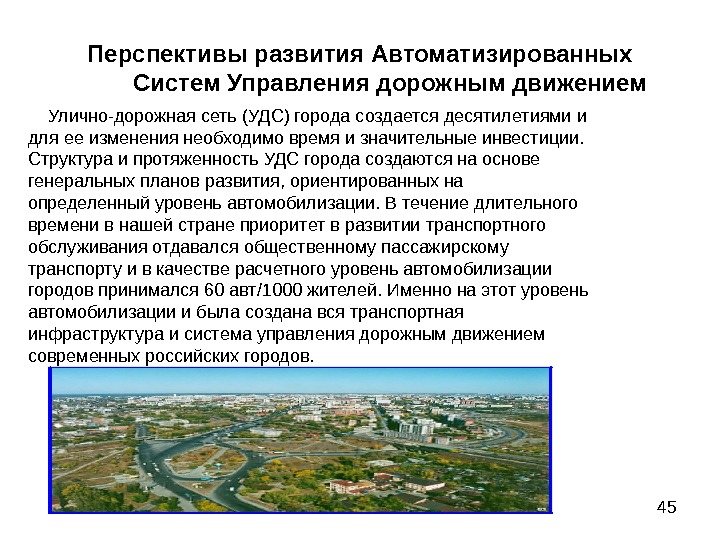 Перспективы развития Автоматизированных Систем Управления дорожным движением

Улично-дорожная сеть (УДС) города создается десятилетиями и для ее изменения необходимо время и значительные инвестиции. Структура и протяженность УДС города создаются на основе генеральных планов развития, ориентированных на определенный уровень автомобилизации. В течение длительного времени в нашей стране приоритет в развитии транспортного обслуживания отдавался общественному пассажирскому транспорту и в качестве расчетного уровень автомобилизации городов принимался 60 авт/1000 жителей. Именно на этот уровень автомобилизации и была создана вся транспортная инфраструктура и система управления дорожным движением современных российских городов.

45